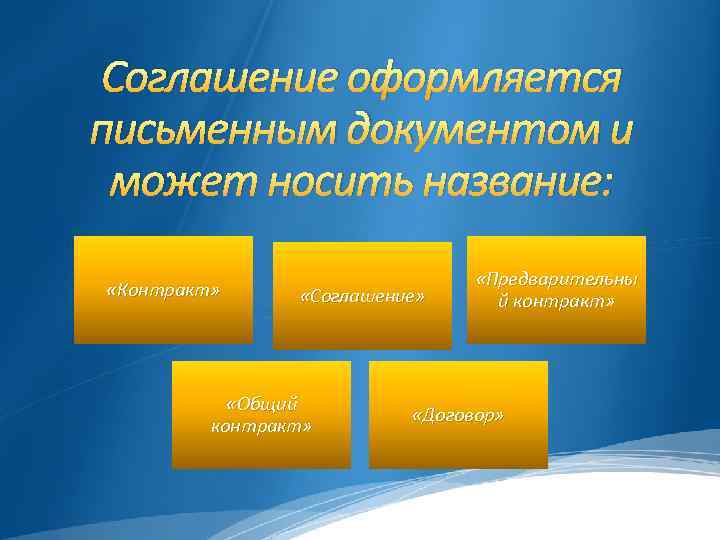 Соглашение оформляется письменным документом и может носить название:

«Контракт»

«Соглашение»

«Предварительный контракт»

«Общий контракт»

«Договор»